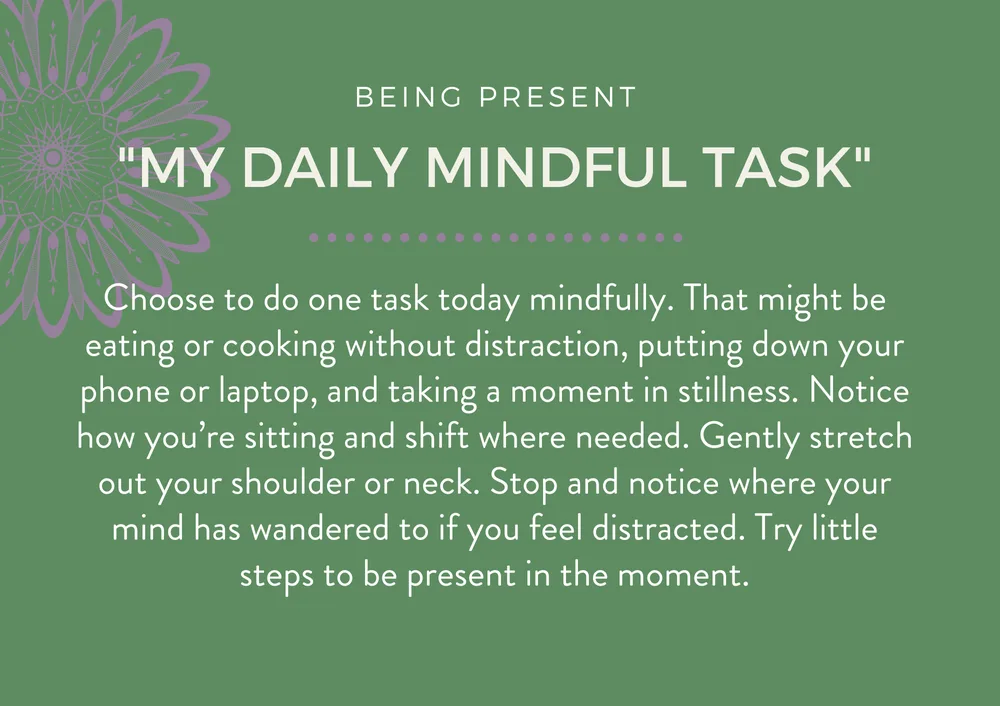 BEING PRESENT

"MY DAILY MINDFUL TASK"

Choose to do one task today mindfully. That might be eating or cooking without distraction, putting down your phone or laptop, and taking a moment in stillness. Notice how you're sitting and shift where needed. Gently stretch out your shoulder or neck. Stop and notice where your mind has wandered to if you feel distracted. Try little steps to be present in the moment.